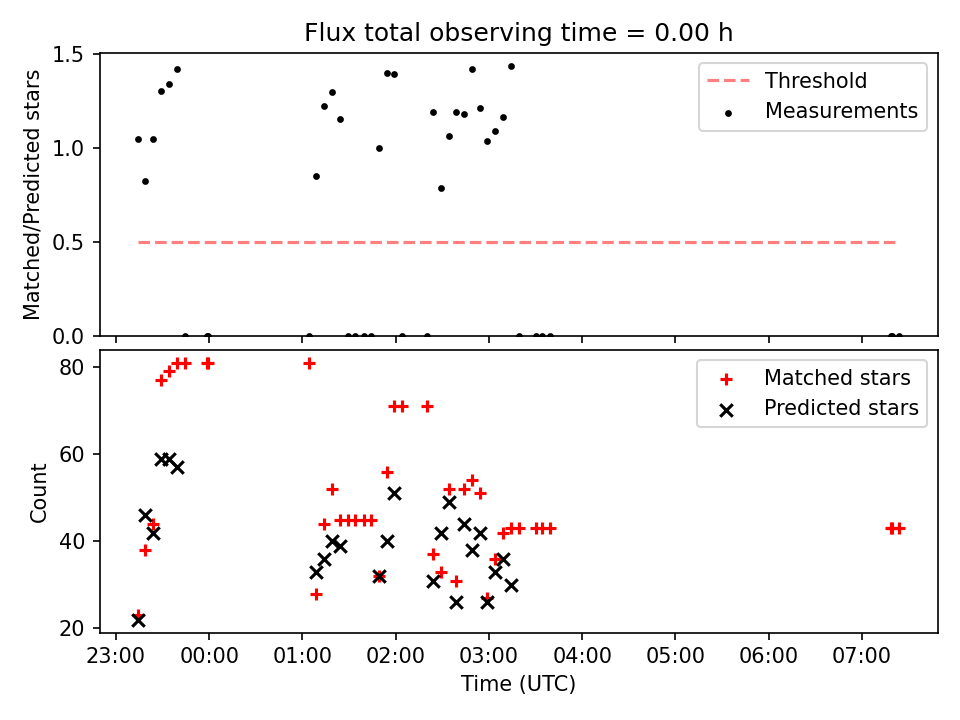 Flux total observing time = 0.00 h

Matched/Predicted stars

1.5
1.0
0.5
0.0

Threshold
Measurements

Count

80
60
40
20

Matched stars
Predicted stars

23:00
00:00
01:00
02:00
03:00
04:00
05:00
06:00
07:00

Time (UTC)